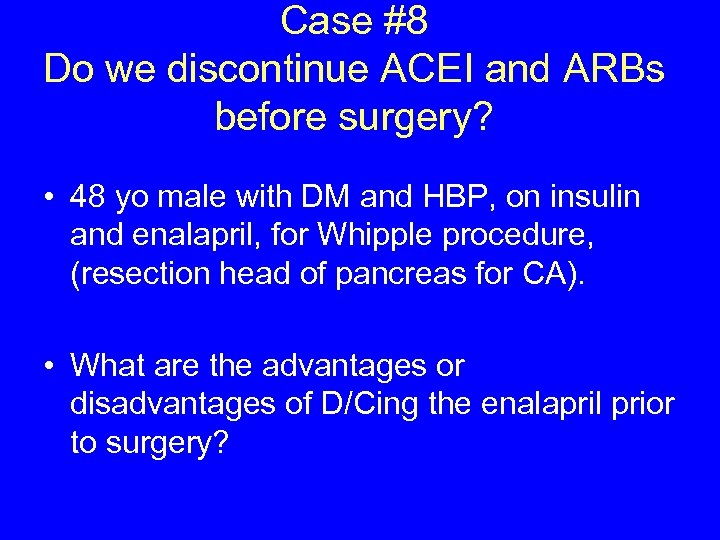 Case #8
Do we discontinue ACEI and ARBs before surgery?

• 48 yo male with DM and HBP, on insulin and enalapril, for Whipple procedure, (resection head of pancreas for CA).

• What are the advantages or disadvantages of D/Cing the enalapril prior to surgery?